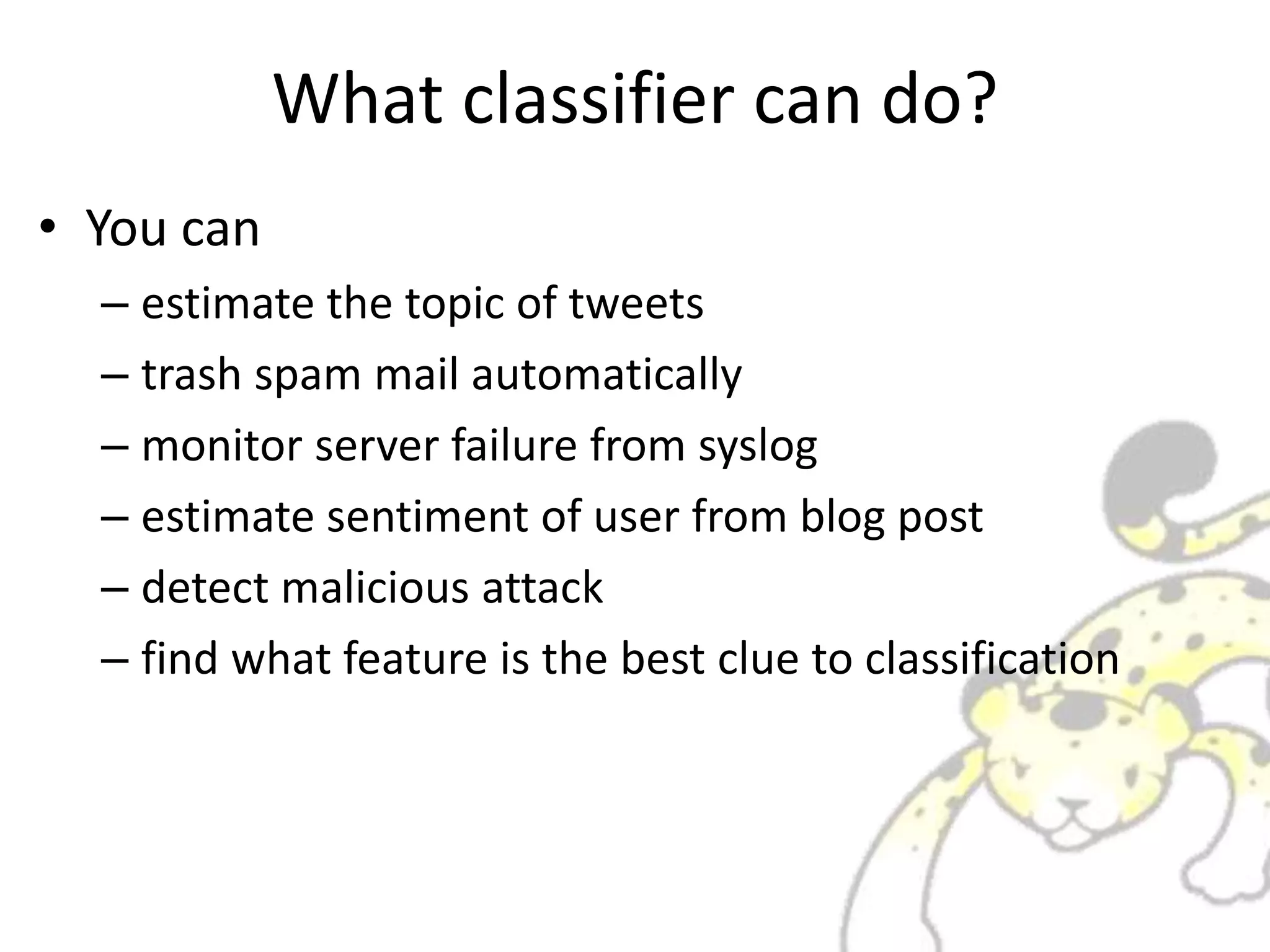 What classifier can do?

• You can
– estimate the topic of tweets
– trash spam mail automatically
– monitor server failure from syslog
– estimate sentiment of user from blog post
– detect malicious attack
– find what feature is the best clue to classification